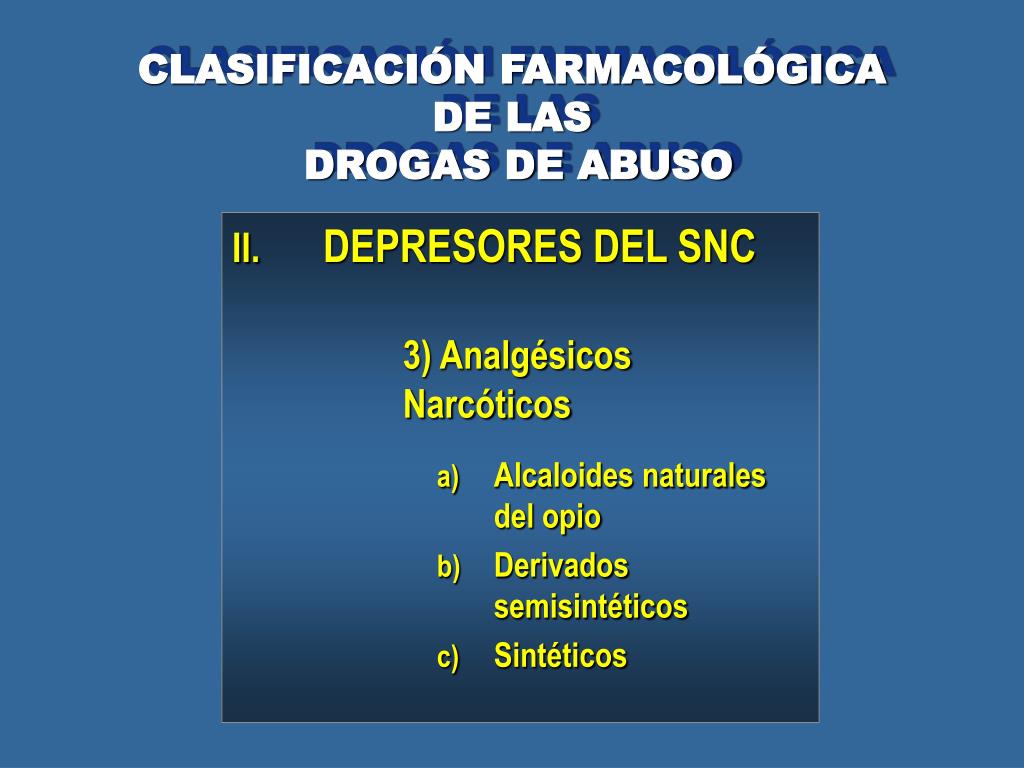 CLASIFICACIÓN FARMACOLÓGICA
DE LAS
DROGAS DE ABUSO

II. DEPRESORES DEL SNC

3) Analgésicos Narcóticos

a) Alcaloides naturales del opio
b) Derivados semisintéticos
c) Sintéticos